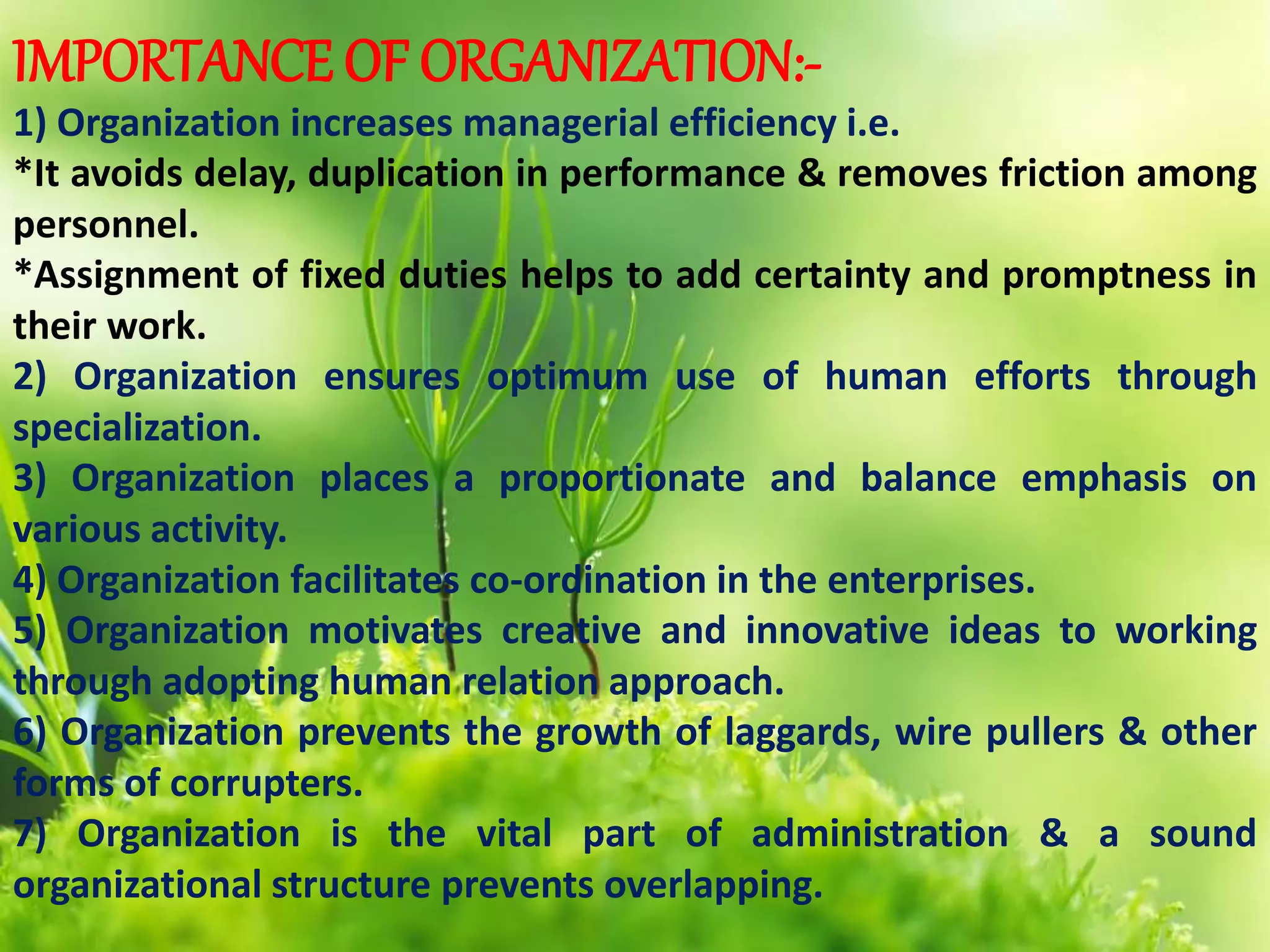 IMPORTANCE OF ORGANIZATION:-

1) Organization increases managerial efficiency i.e.

*It avoids delay, duplication in performance & removes friction among personnel.

*Assignment of fixed duties helps to add certainty and promptness in their work.

2) Organization ensures optimum use of human efforts through specialization.

3) Organization places a proportionate and balance emphasis on various activity.

4) Organization facilitates co-ordination in the enterprises.

5) Organization motivates creative and innovative ideas to working through adopting human relation approach.

6) Organization prevents the growth of laggards, wire pullers & other forms of corrupters.

7) Organization is the vital part of administration & a sound organizational structure prevents overlapping.